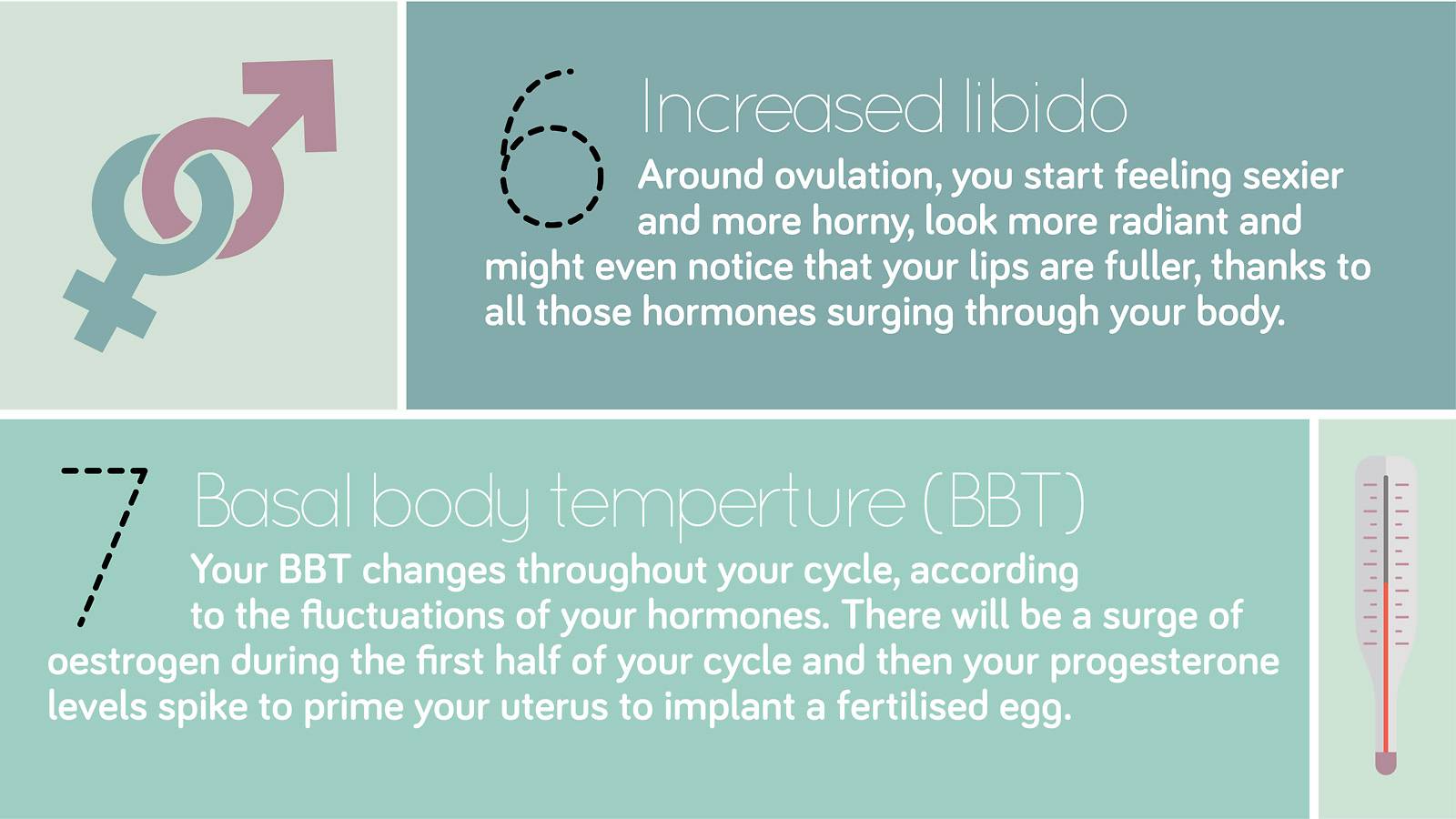 6

Increased libido

Around ovulation, you start feeling sexier and more horny, look more radiant and might even notice that your lips are fuller, thanks to all those hormones surging through your body.

7

Basal body temperture (BBT)

Your BBT changes throughout your cycle, according to the fluctuations of your hormones. There will be a surge of oestrogen during the first half of your cycle and then your progesterone levels spike to prime your uterus to implant a fertilised egg.